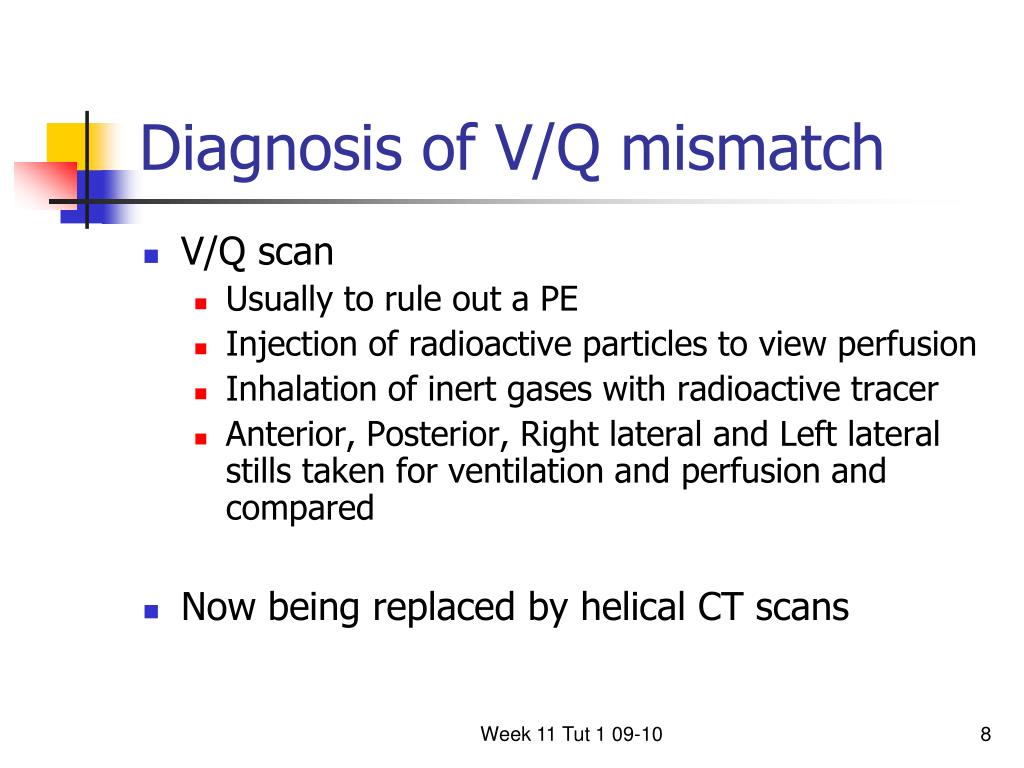 Diagnosis of V/Q mismatch

- V/Q scan
  - Usually to rule out a PE
  - Injection of radioactive particles to view perfusion
  - Inhalation of inert gases with radioactive tracer
  - Anterior, Posterior, Right lateral and Left lateral stills taken for ventilation and perfusion and compared

- Now being replaced by helical CT scans

Week 11 Tut 1 09-10

8